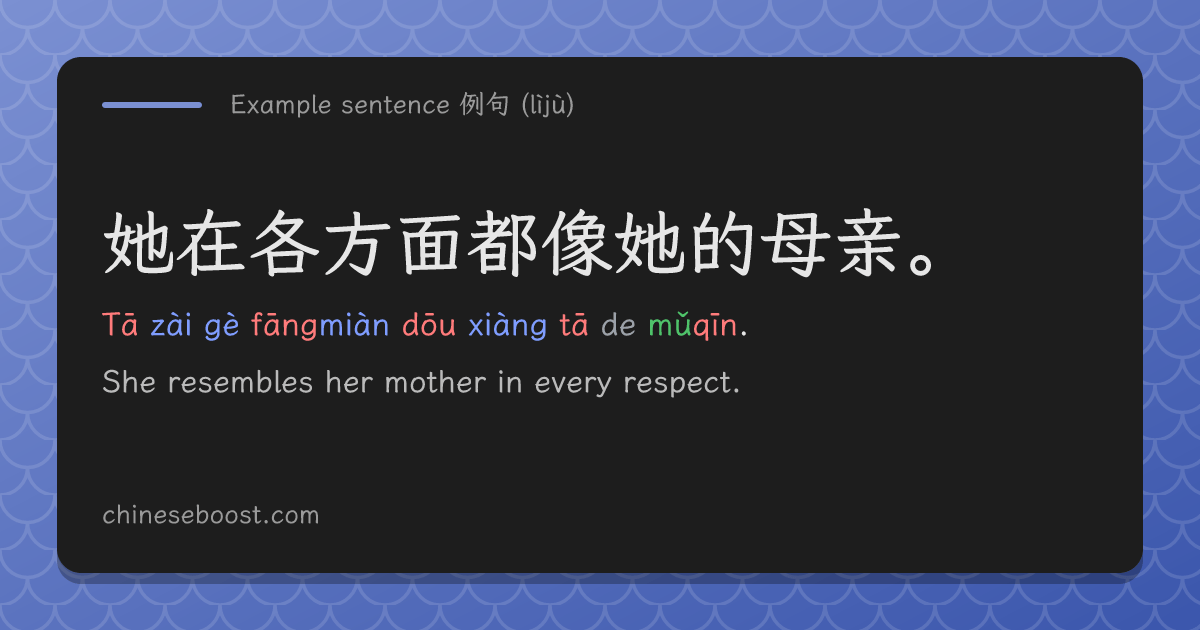 Example sentence 例句 (lìjù)

她在各方面都像她的母亲。

Tā zài gè fāngmiàn dōu xiàng tā de mǔqīn.

She resembles her mother in every respect.

chineseboost.com